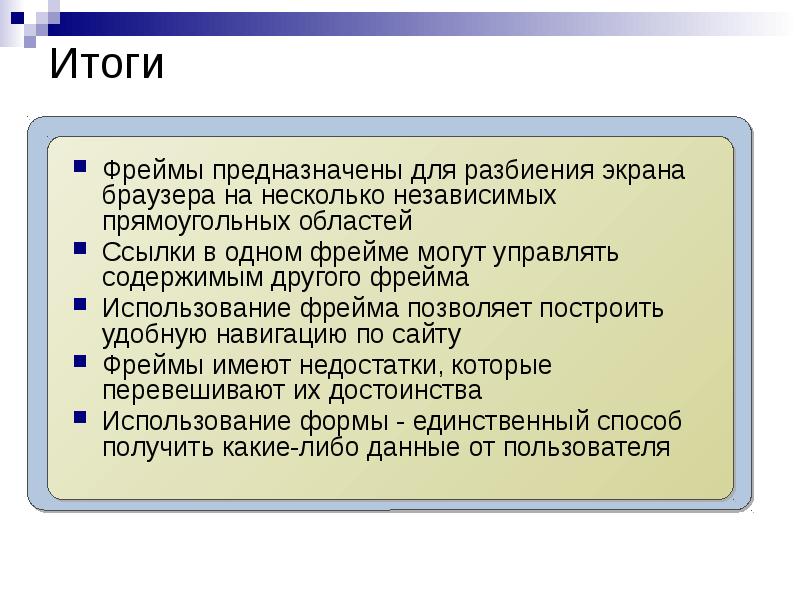 Итоги

- Фреймы предназначены для разбиения экрана браузера на несколько независимых прямоугольных областей
- Ссылки в одном фрейме могут управлять содержимым другого фрейма
- Использование фрейма позволяет построить удобную навигацию по сайту
- Фреймы имеют недостатки, которые перевешивают их достоинства
- Использование формы - единственный способ получить какие-либо данные от пользователя